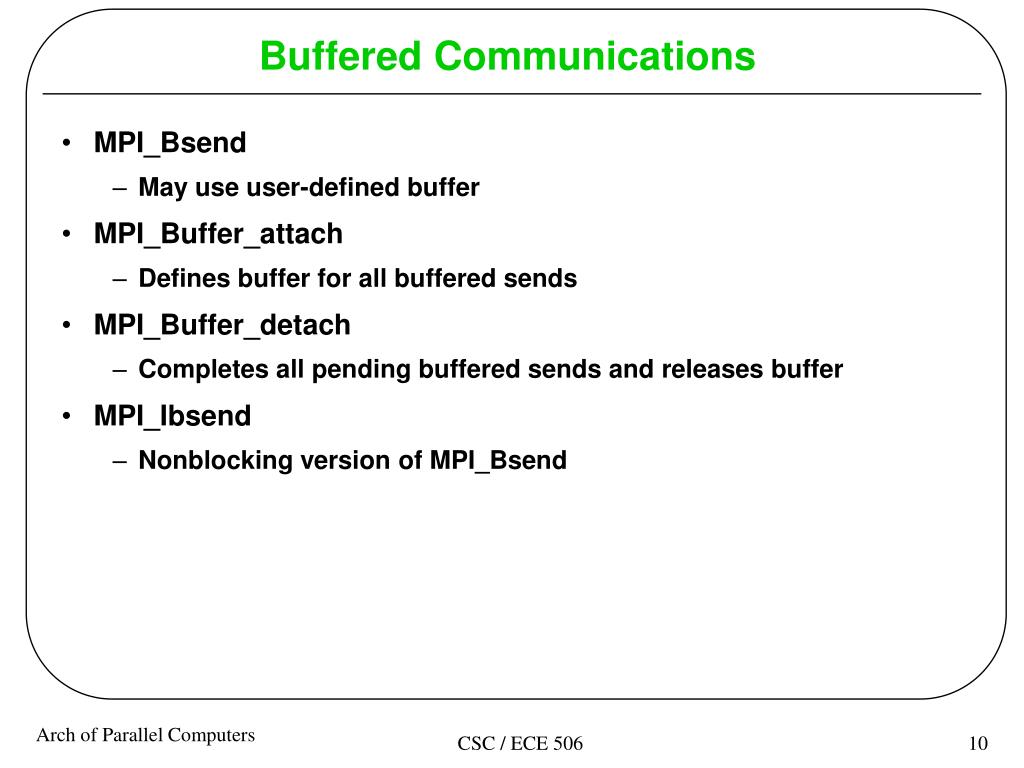 Buffered Communications

• MPI_Bsend
– May use user-defined buffer
• MPI_Buffer_attach
– Defines buffer for all buffered sends
• MPI_Buffer_detach
– Completes all pending buffered sends and releases buffer
• MPI_Ibsend
– Nonblocking version of MPI_Bsend

Arch of Parallel Computers

CSC / ECE 506

10